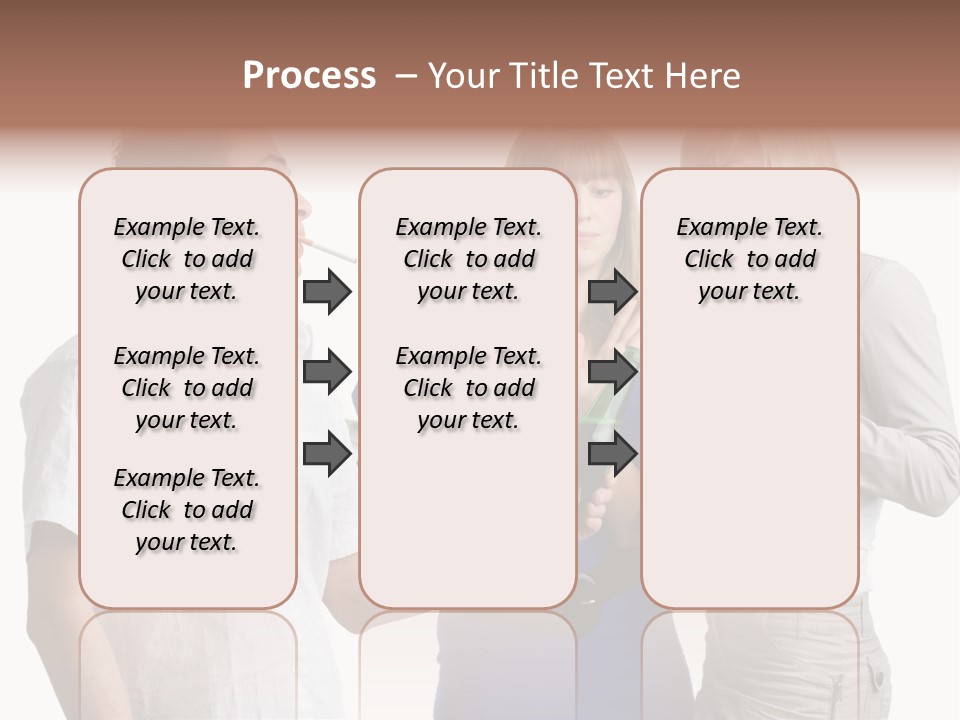 Process – Your Title Text Here

Example Text. Click to add your text.

Example Text. Click to add your text.

Example Text. Click to add your text.

Example Text. Click to add your text.

Example Text. Click to add your text.

Example Text. Click to add your text.